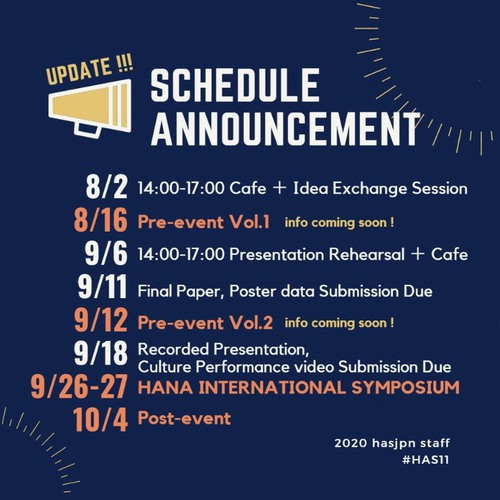 UPDATE !!!

SCHEDULE ANNOUNCEMENT

8/2 14:00-17:00 Cafe ＋ Idea Exchange Session

8/16 Pre-event Vol.1 info coming soon !

9/6 14:00-17:00 Presentation Rehearsal ＋ Cafe

9/11 Final Paper, Poster data Submission Due

9/12 Pre-event Vol.2 info coming soon !

9/18 Recorded Presentation, Culture Performance video Submission Due

9/26-27 HANA INTERNATIONAL SYMPOSIUM

10/4 Post-event

2020 hasjpn staff
#HAS11